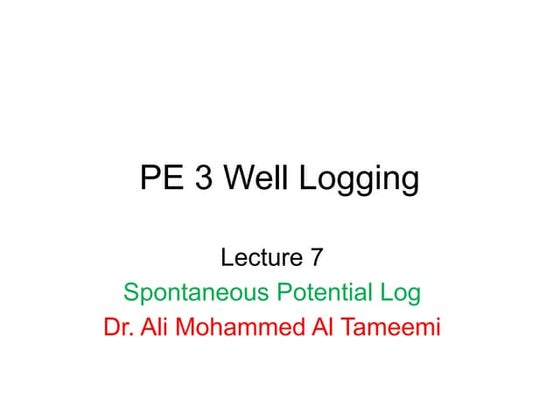 PE 3 Well Logging

Lecture 7
Spontaneous Potential Log
Dr. Ali Mohammed Al Tameemi